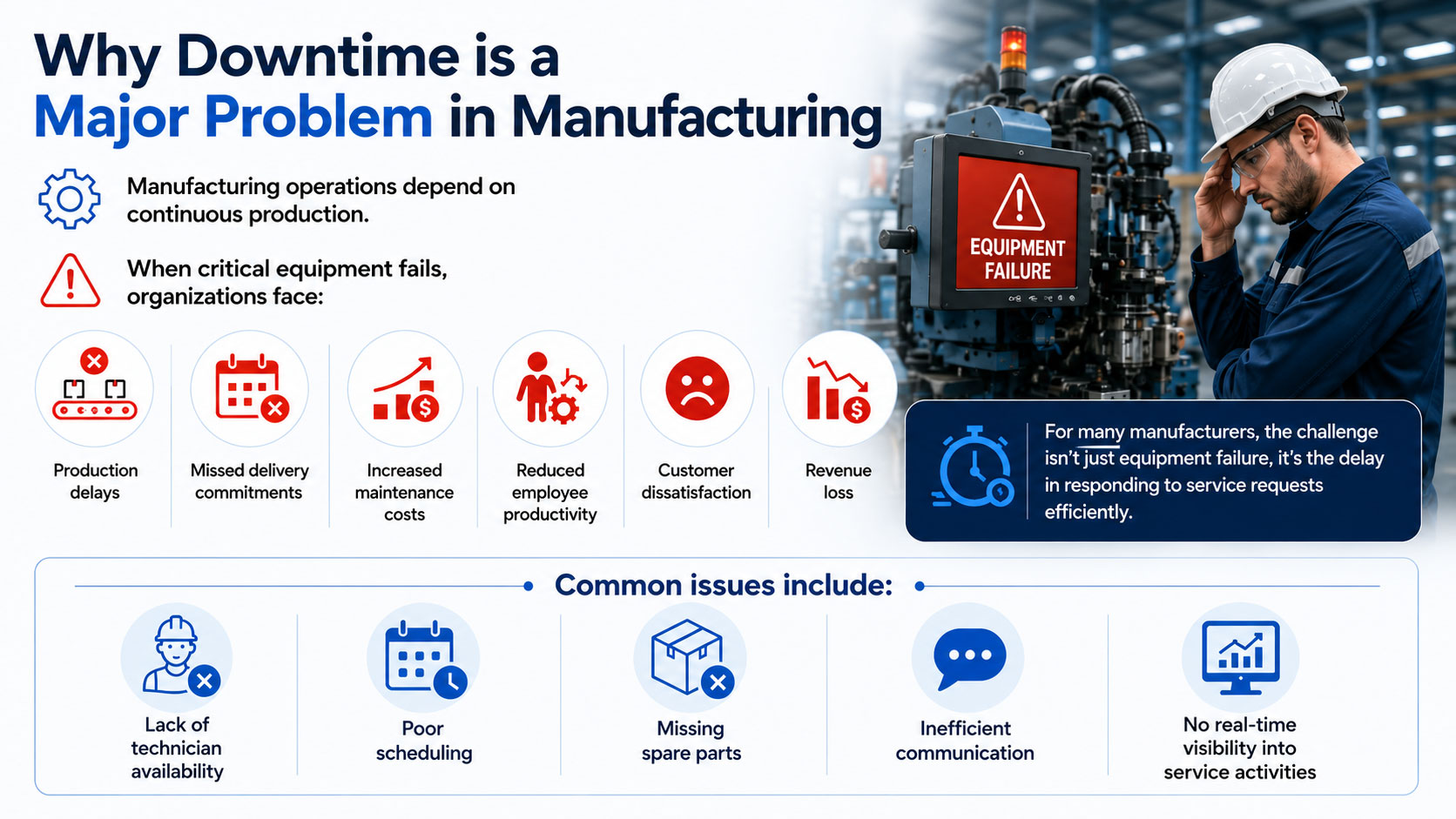 Why Downtime is a Major Problem in Manufacturing

Manufacturing operations depend on continuous production.

When critical equipment fails, organizations face:

EQUIPMENT FAILURE

Production delays

Missed delivery commitments

Increased maintenance costs

Reduced employee productivity

Customer dissatisfaction

Revenue loss

For many manufacturers, the challenge isn't just equipment failure, it's the delay in responding to service requests efficiently.

Common issues include:

Lack of technician availability

Poor scheduling

Missing spare parts

Inefficient communication

No real-time visibility into service activities